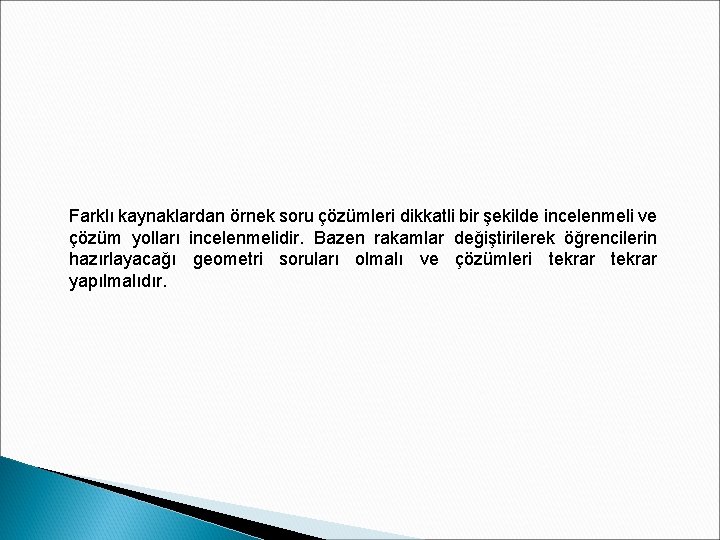 Farklı kaynaklardan örnek soru çözümleri dikkatli bir şekilde incelenmeli ve çözüm yolları incelenmelidir. Bazen rakamlar değiştirilerek öğrencilerin hazırlayacağı geometri soruları olmalı ve çözümleri tekrar tekrar yapılmalıdır.